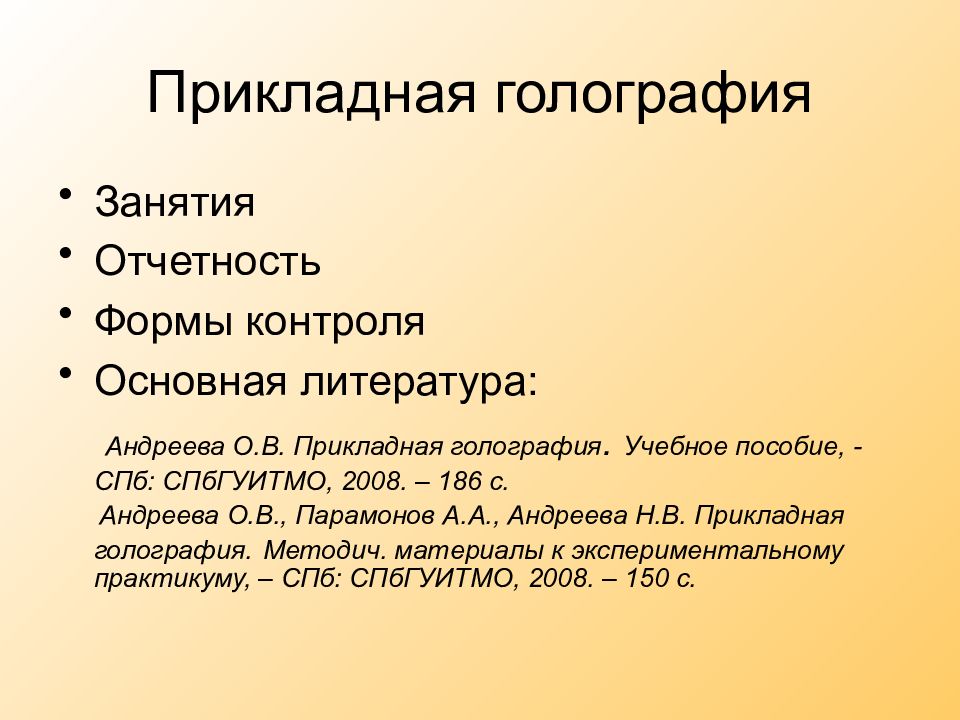 Прикладная голография

• Занятия
• Отчетность
• Формы контроля
• Основная литература:

Андреева О.В. Прикладная голография. Учебное пособие, - СПб: СПбГУИТМО, 2008. – 186 с.

Андреева О.В., Парамонов А.А., Андреева Н.В. Прикладная голография. Методич. материалы к экспериментальному практикуму, – СПб: СПбГУИТМО, 2008. – 150 с.